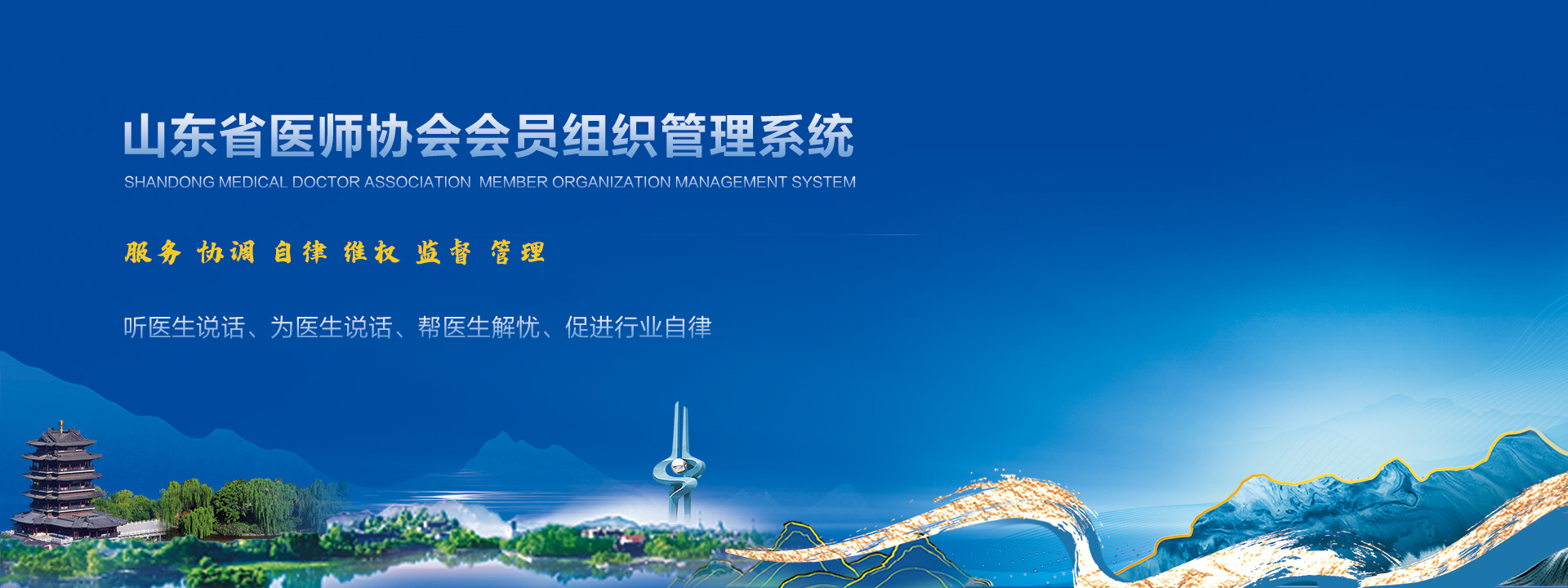 山东省医师协会会员组织管理系统
SHANDONG MEDICAL DOCTOR ASSOCIATION MEMBER ORGANIZATION MANAGEMENT SYSTEM

服务 协调 自律 维权 监督 管理

听医生说话、为医生说话、帮医生解忧、促进行业自律